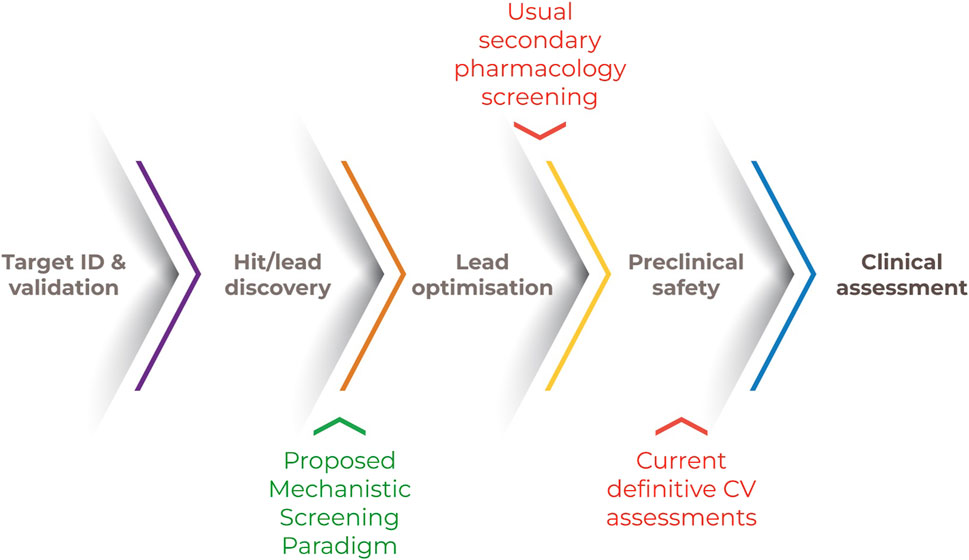 Usual secondary pharmacology screening

Target ID & validation

Hit/lead discovery

Lead optimisation

Preclinical safety

Clinical assessment

Proposed Mechanistic Screening Paradigm

Current definitive CV assessments